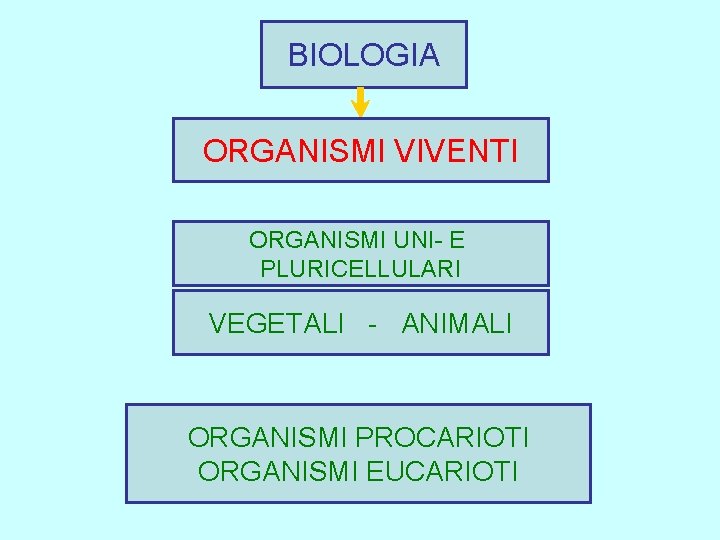 BIOLOGIA

ORGANISMI VIVENTI

ORGANISMI UNI- E PLURICELLULARI

VEGETALI - ANIMALI

ORGANISMI PROCARIOTI
ORGANISMI EUCARIOTI